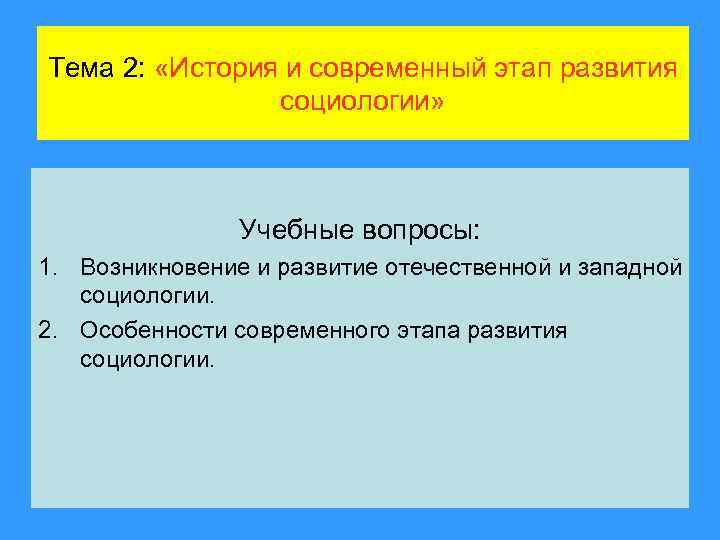 Тема 2: «История и современный этап развития социологии»

Учебные вопросы:

1. Возникновение и развитие отечественной и западной социологии.
2. Особенности современного этапа развития социологии.